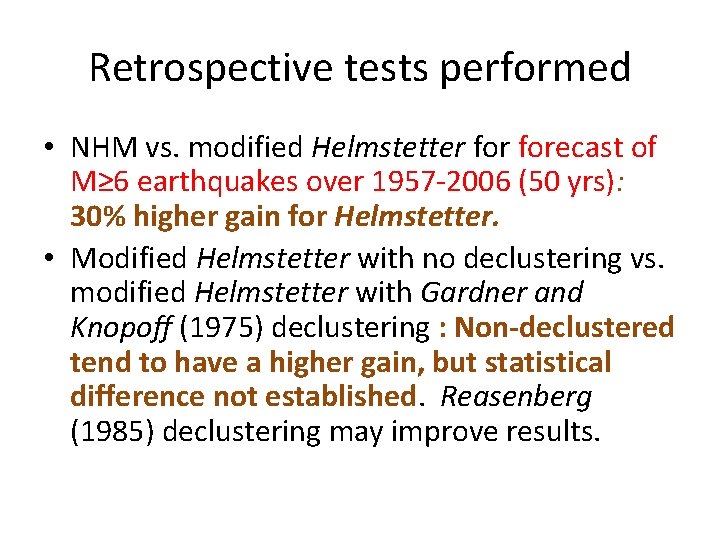 Retrospective tests performed

• NHM vs. modified Helmstetter for forecast of M≥6 earthquakes over 1957-2006 (50 yrs): 30% higher gain for Helmstetter.

• Modified Helmstetter with no declustering vs. modified Helmstetter with Gardner and Knopoff (1975) declustering : Non-declustered tend to have a higher gain, but statistical difference not established. Reasenberg (1985) declustering may improve results.